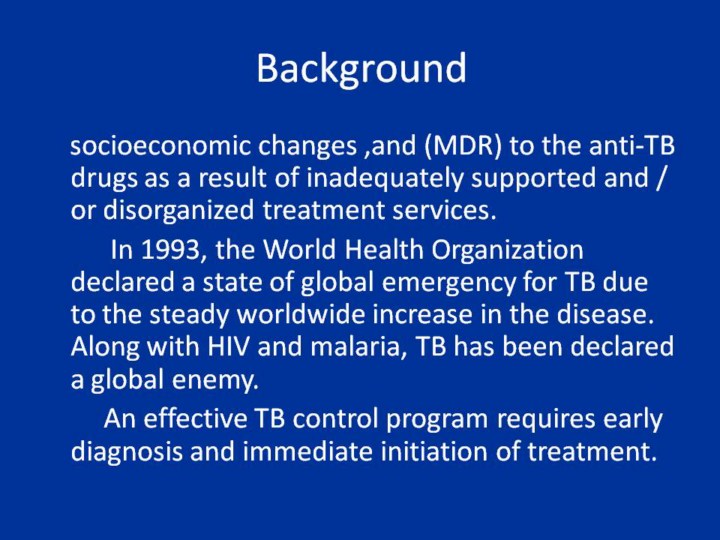 Background

socioeconomic changes ,and (MDR) to the anti-TB drugs as a result of inadequately supported and / or disorganized treatment services.

In 1993, the World Health Organization declared a state of global emergency for TB due to the steady worldwide increase in the disease. Along with HIV and malaria, TB has been declared a global enemy.

An effective TB control program requires early diagnosis and immediate initiation of treatment.